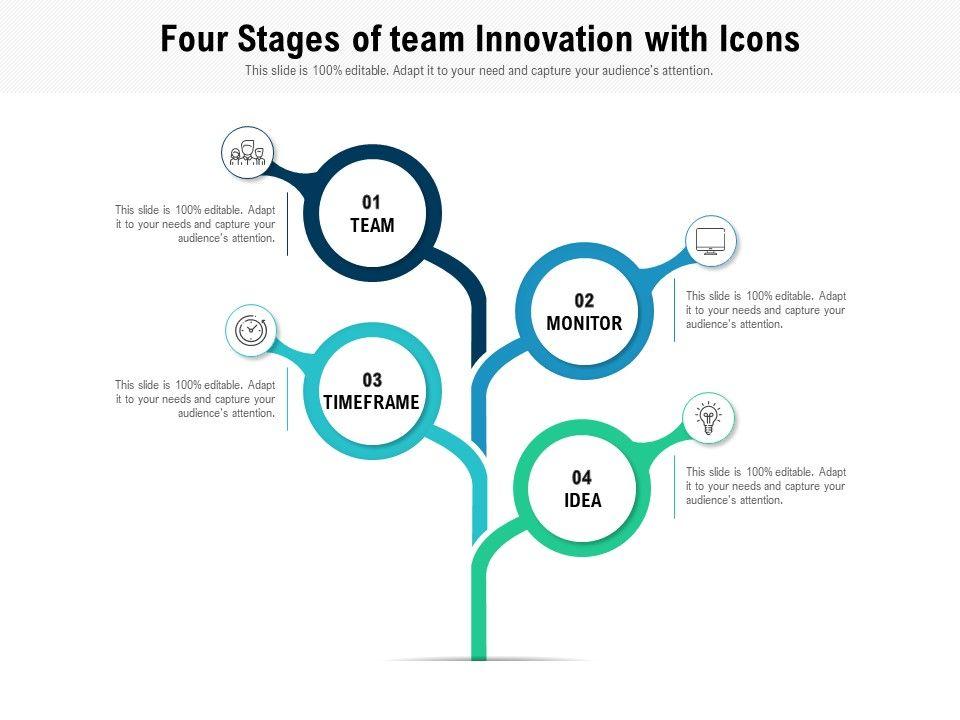 Four Stages of team Innovation with Icons

This slide is 100% editable. Adapt it to your need and capture your audience's attention.

This slide is 100% editable. Adapt it to your needs and capture your audience's attention.

01
TEAM

02
MONITOR

This slide is 100% editable. Adapt it to your needs and capture your audience's attention.

This slide is 100% editable. Adapt it to your needs and capture your audience's attention.

03
TIMEFRAME

04
IDEA

This slide is 100% editable. Adapt it to your needs and capture your audience's attention.